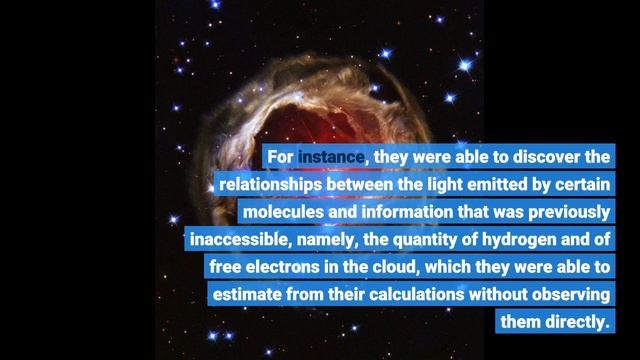 For instance, they were able to discover the relationships between the light emitted by certain molecules and information that was previously inaccessible, namely, the quantity of hydrogen and of free electrons in the cloud, which they were able to estimate from their calculations without observing them directly.